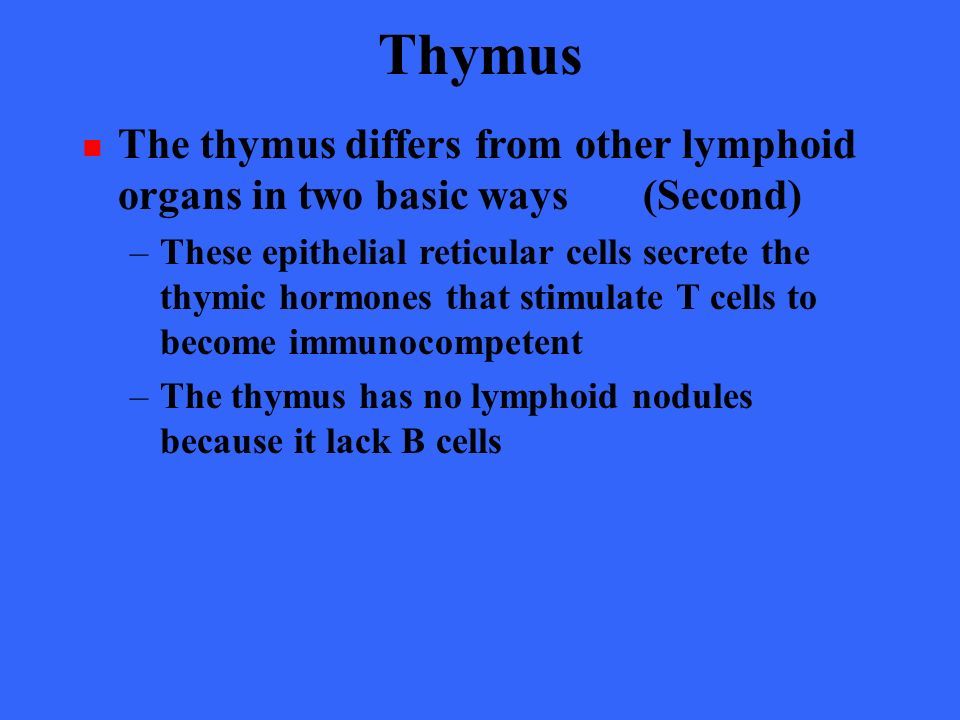 Thymus

The thymus differs from other lymphoid organs in two basic ways (Second)

– These epithelial reticular cells secrete the thymic hormones that stimulate T cells to become immunocompetent

– The thymus has no lymphoid nodules because it lack B cells